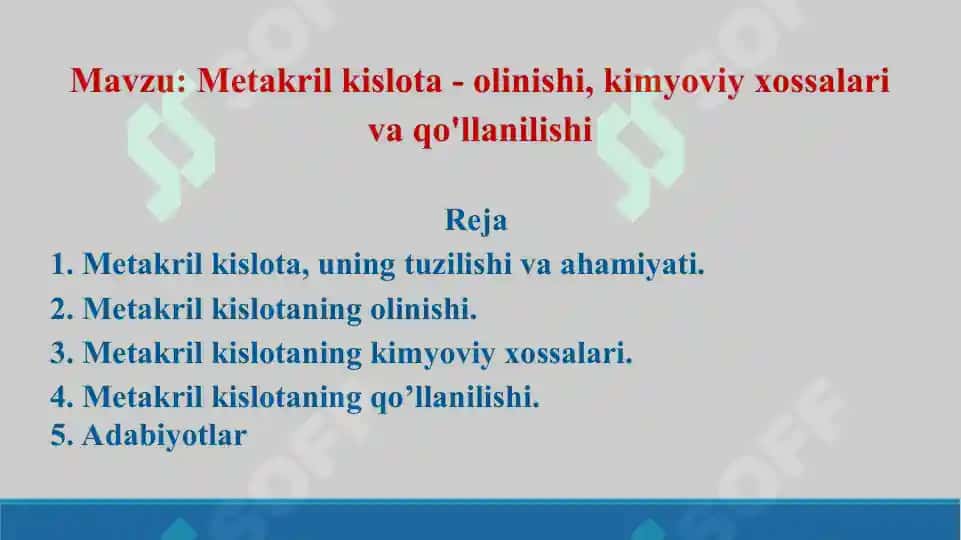 Mavzu: Metakril kislota - olinishi, kimyoviy xossalari va qo'llanilishi

Reja

1. Metakril kislota, uning tuzilishi va ahamiyati.
2. Metakril kislotaning olinishi.
3. Metakril kislotaning kimyoviy xossalari.
4. Metakril kislotaning qo’llanilishi.
5. Adabiyotlar